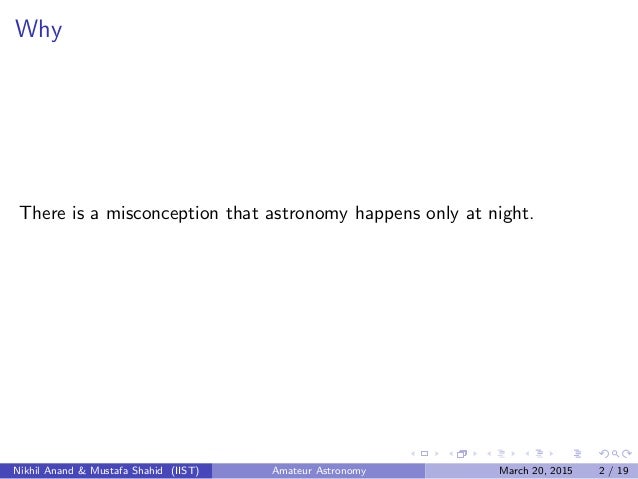 Why

There is a misconception that astronomy happens only at night.

Nikhil Anand & Mustafa Shahid (IIST) Amateur Astronomy March 20, 2015 2 / 19